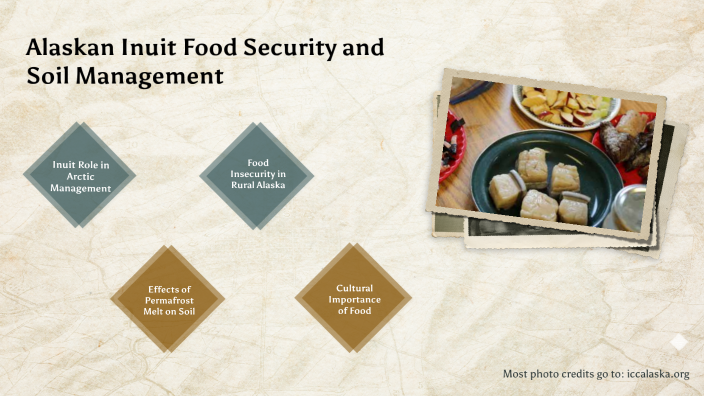 Alaskan Inuit Food Security and Soil Management

Inuit Role in Arctic Management

Food Insecurity in Rural Alaska

Effects of Permafrost Melt on Soil

Cultural Importance of Food

Most photo credits go to: iccalaska.org